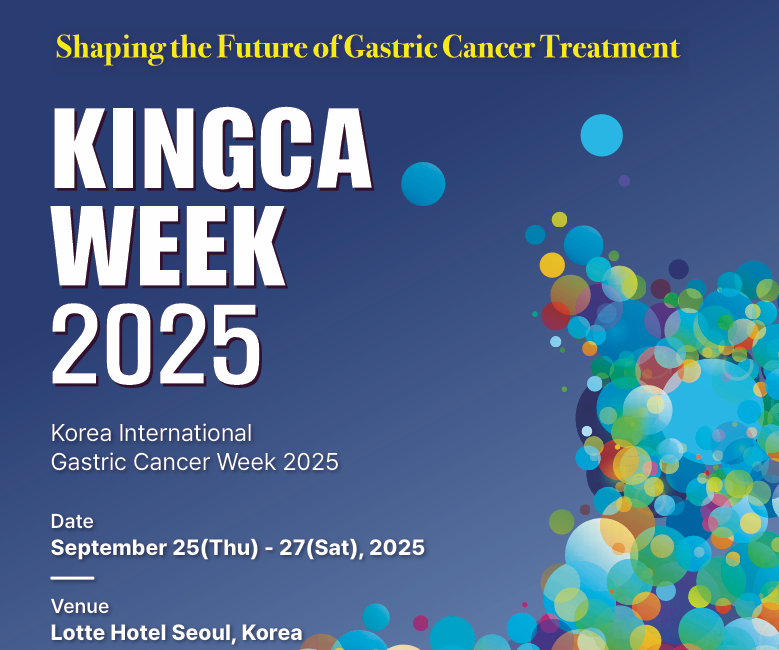 Shaping the Future of Gastric Cancer Treatment

KINGCA WEEK 2025

Korea International Gastric Cancer Week 2025

Date
September 25(Thu) - 27(Sat), 2025

Venue
Lotte Hotel Seoul, Korea